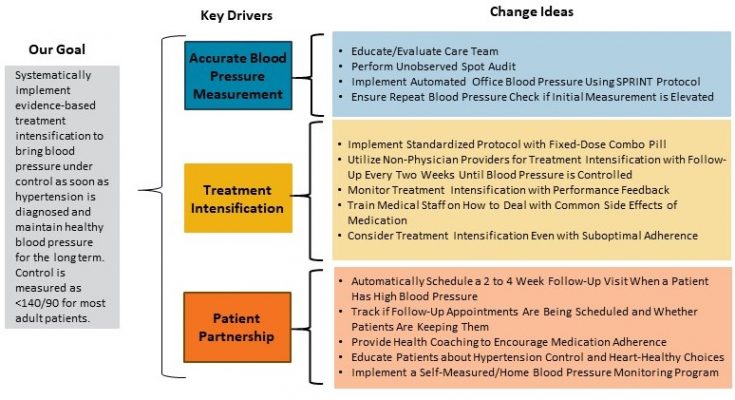 Our Goal

Systematically implement evidence-based treatment intensification to bring blood pressure under control as soon as hypertension is diagnosed and maintain healthy blood pressure for the long term. Control is measured as <140/90 for most adult patients.

Key Drivers

Accurate Blood Pressure Measurement

Treatment Intensification

Patient Partnership

Change Ideas

• Educate/Evaluate Care Team
• Perform Unobserved Spot Audit
• Implement Automated Office Blood Pressure Using SPRINT Protocol
• Ensure Repeat Blood Pressure Check if Initial Measurement is Elevated

• Implement Standardized Protocol with Fixed-Dose Combo Pill
• Utilize Non-Physician Providers for Treatment Intensification with Follow-Up Every Two Weeks Until Blood Pressure is Controlled
• Monitor Treatment Intensification with Performance Feedback
• Train Medical Staff on How to Deal with Common Side Effects of Medication
• Consider Treatment Intensification Even with Suboptimal Adherence

• Automatically Schedule a 2 to 4 Week Follow-Up Visit When a Patient Has High Blood Pressure
• Track if Follow-Up Appointments Are Being Scheduled and Whether Patients Are Keeping Them
• Provide Health Coaching to Encourage Medication Adherence
• Educate Patients about Hypertension Control and Heart-Healthy Choices
• Implement a Self-Measured/Home Blood Pressure Monitoring Program